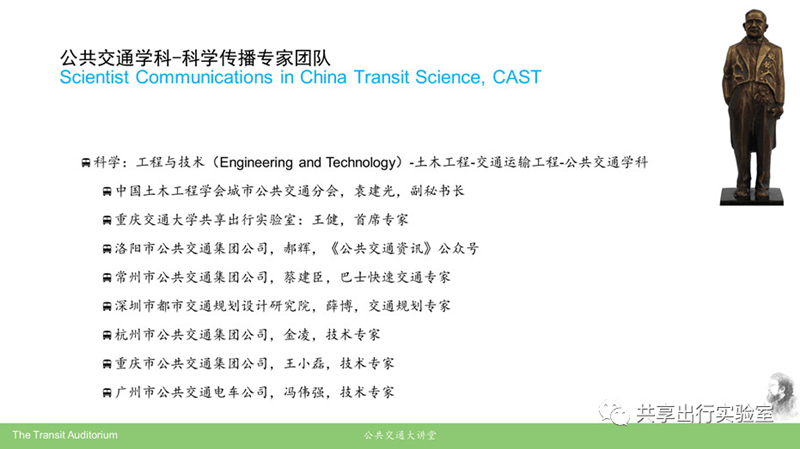 公共交通学科-科学传播专家团队
Scientist Communications in China Transit Science, CAST

科学：工程与技术（Engineering and Technology）-土木工程-交通运输工程-公共交通学科

中国土木工程学会城市公共交通分会，袁建光，副秘书长

重庆交通大学共享出行实验室：王健，首席专家

洛阳市公共交通集团公司，郝辉，《公共交通资讯》公众号

常州市公共交通集团公司，蔡建臣，巴士快速交通专家

深圳市都市交通规划设计研究院，薛博，交通规划专家

杭州市公共交通集团公司，金凌，技术专家

重庆市公共交通集团公司，王小磊，技术专家

广州市公共交通电车公司，冯伟强，技术专家

共享出行实验室

The Transit Auditorium

公共交通大讲堂